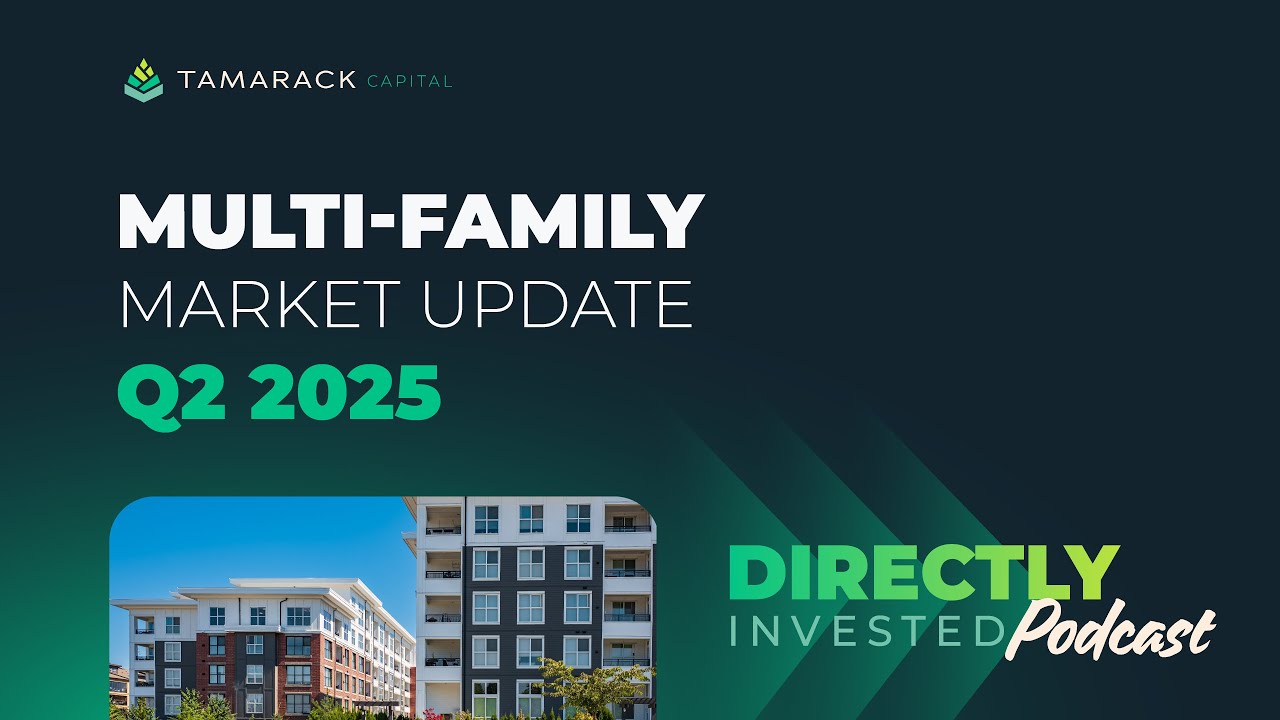 TAMARACK CAPITAL

MULTI-FAMILY
MARKET UPDATE
Q2 2025

DIRECTLY
INVESTED Podcast